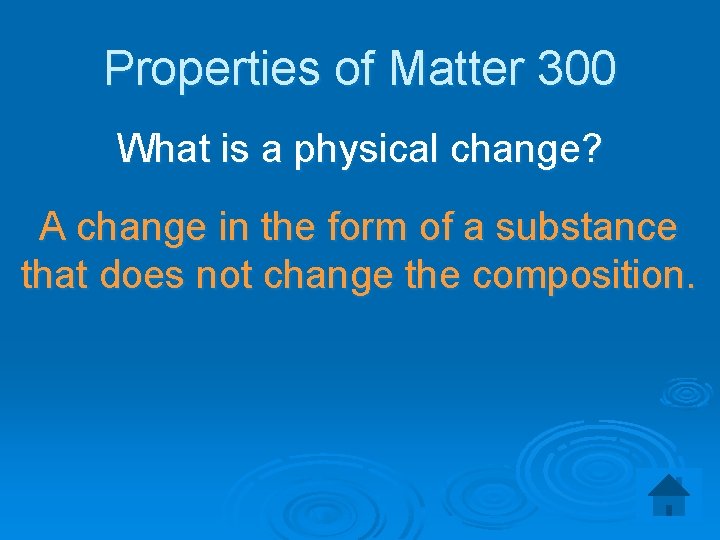 Properties of Matter 300

What is a physical change?

A change in the form of a substance that does not change the composition.